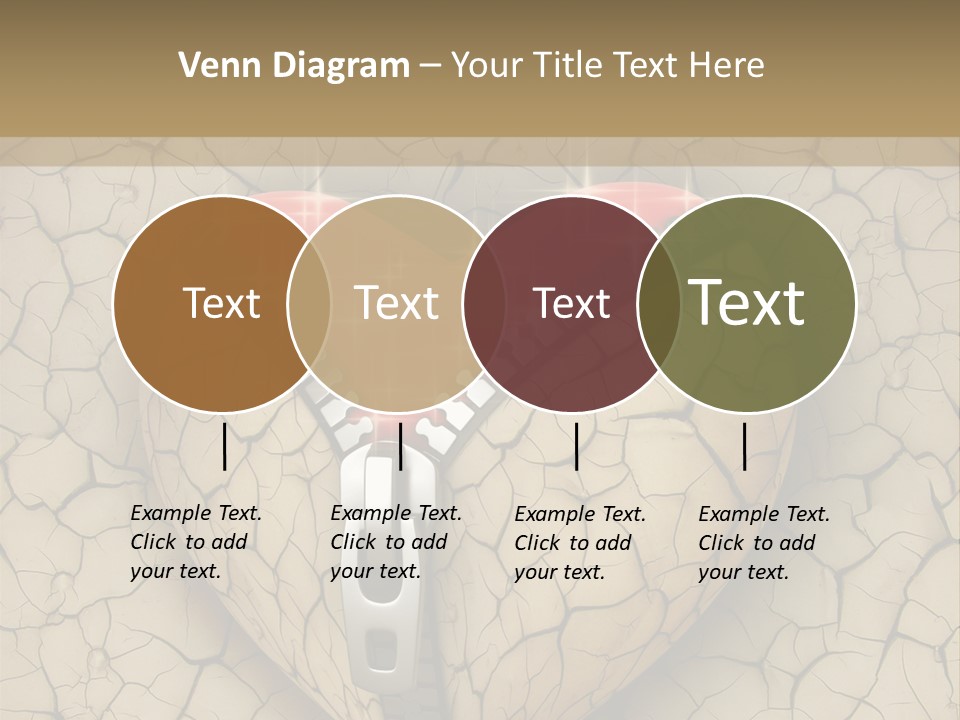 Venn Diagram – Your Title Text Here

Text

Text

Text

Text

Example Text. Click to add your text.

Example Text. Click to add your text.

Example Text. Click to add your text.

Example Text. Click to add your text.